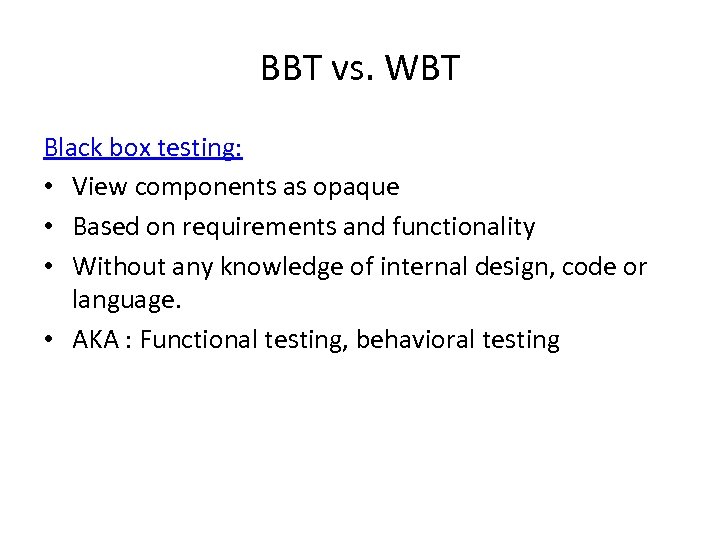 BBT vs. WBT

Black box testing:

• View components as opaque
• Based on requirements and functionality
• Without any knowledge of internal design, code or language.
• AKA : Functional testing, behavioral testing